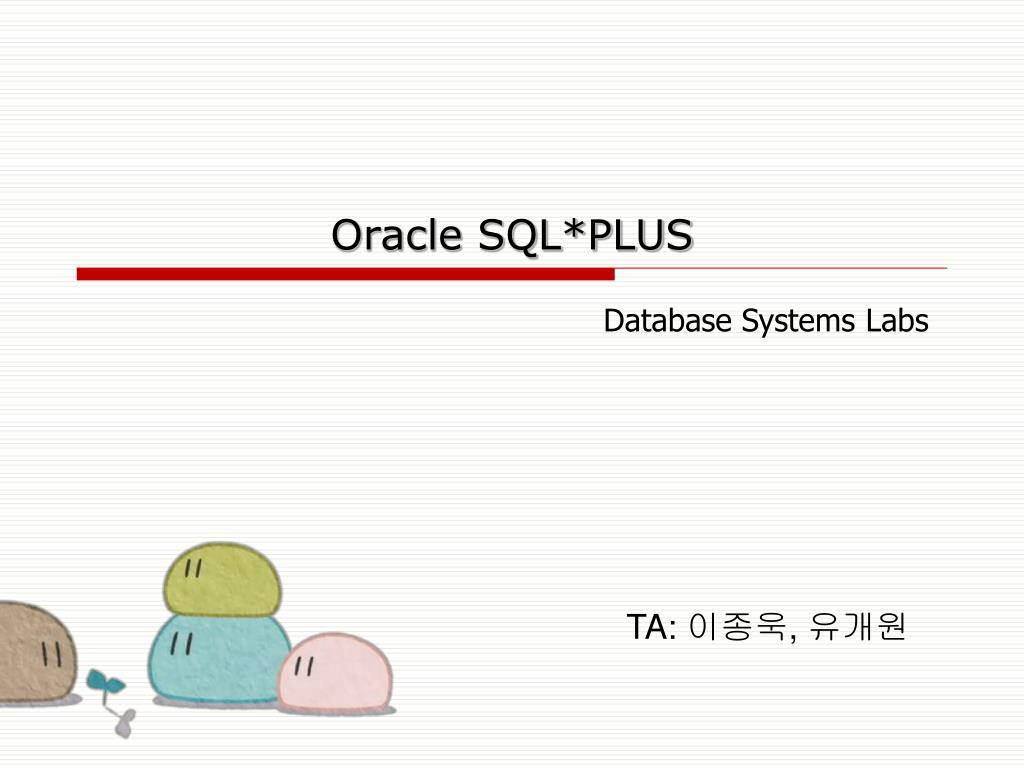 Oracle SQL*PLUS

Database Systems Labs

TA: 이종욱, 유개원